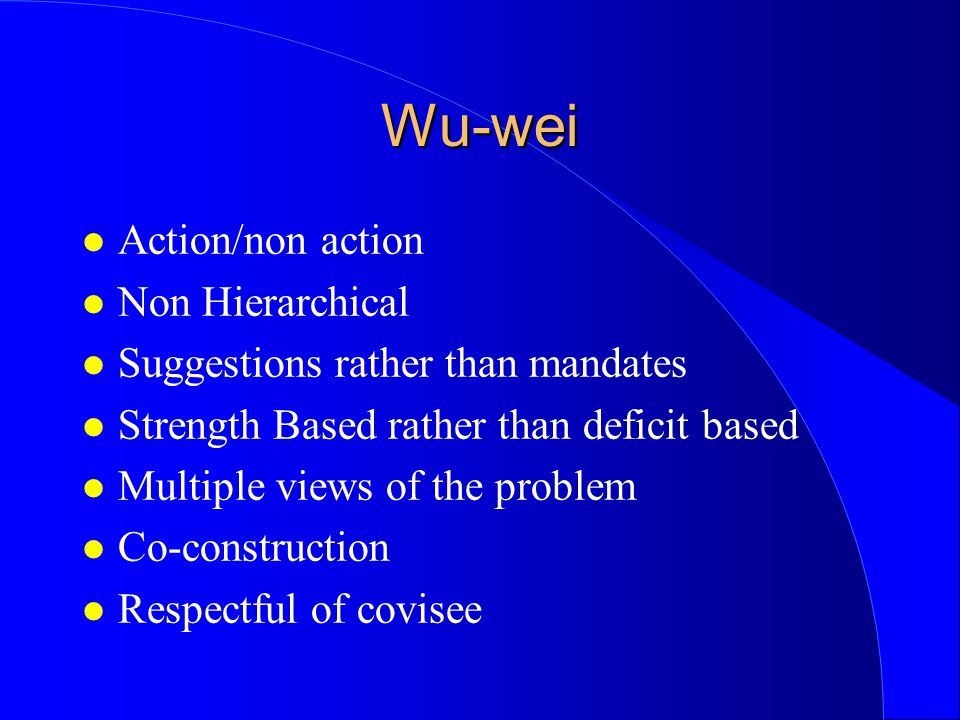 Wu-wei

- Action/non action
- Non Hierarchical
- Suggestions rather than mandates
- Strength Based rather than deficit based
- Multiple views of the problem
- Co-construction
- Respectful of covisee